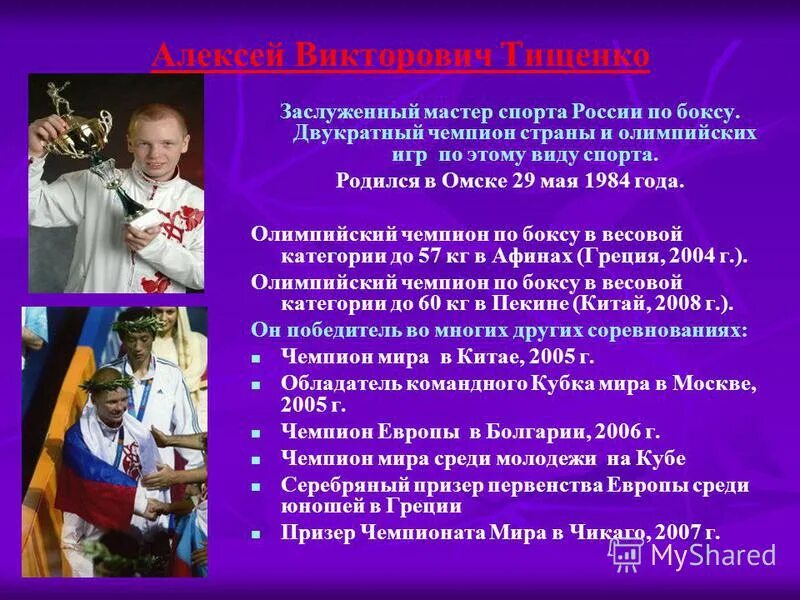 Алексей Викторович Тищенко

Заслуженный мастер спорта России по боксу. Двукратный чемпион страны и олимпийских игр по этому виду спорта.

Родился в Омске 29 мая 1984 года.

Олимпийский чемпион по боксу в весовой категории до 57 кг в Афинах (Греция, 2004 г.).

Олимпийский чемпион по боксу в весовой категории до 60 кг в Пекине (Китай, 2008 г.).

Он победитель во многих других соревнованиях:

- Чемпион мира в Китае, 2005 г.
- Обладатель командного Кубка мира в Москве, 2005 г.
- Чемпион Европы в Болгарии, 2006 г.
- Чемпион мира среди молодежи на Кубе
- Серебряный призер первенства Европы среди юношей в Греции
- Призер Чемпионата Мира в Чикаго, 2007 г.

MyShared